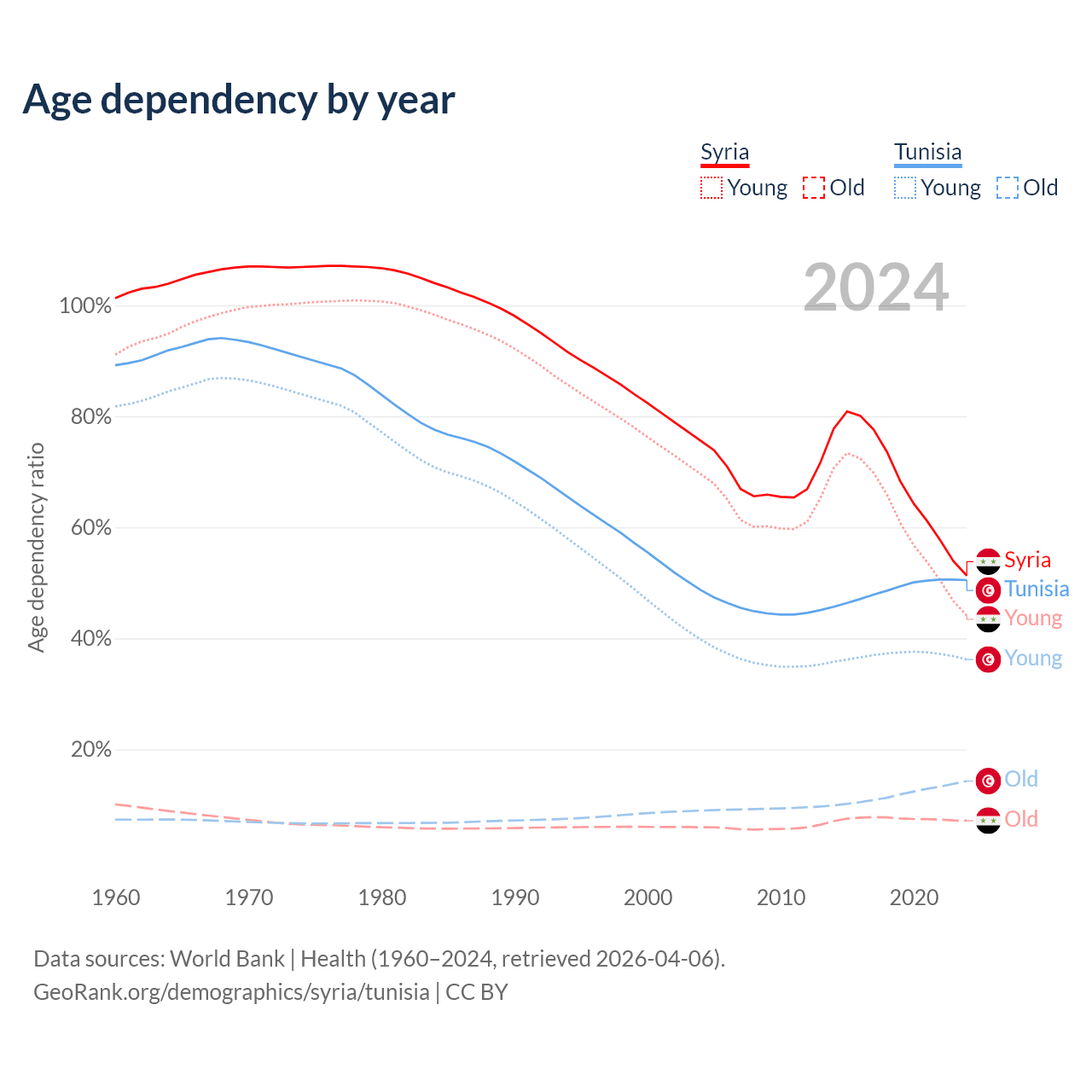 Age dependency by year

Syria
Young Old

Tunisia
Young Old

2024

Age dependency ratio

100%
80%
60%
40%
20%

Syria
Tunisia
Young
Young
Old
Old

1960 1970 1980 1990 2000 2010 2020

Data sources: World Bank | Health (1960–2024, retrieved 2026-04-06).
GeoRank.org/demographics/syria/tunisia | CC BY